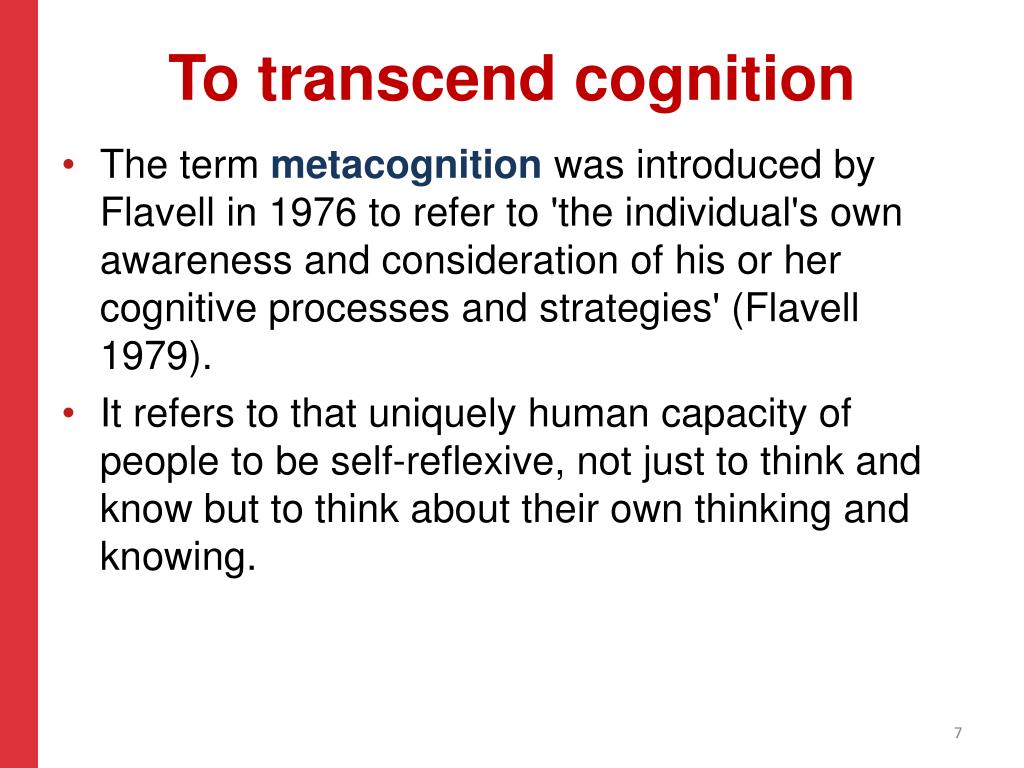 To transcend cognition

• The term metacognition was introduced by Flavell in 1976 to refer to 'the individual's own awareness and consideration of his or her cognitive processes and strategies' (Flavell 1979).
• It refers to that uniquely human capacity of people to be self-reflexive, not just to think and know but to think about their own thinking and knowing.

7